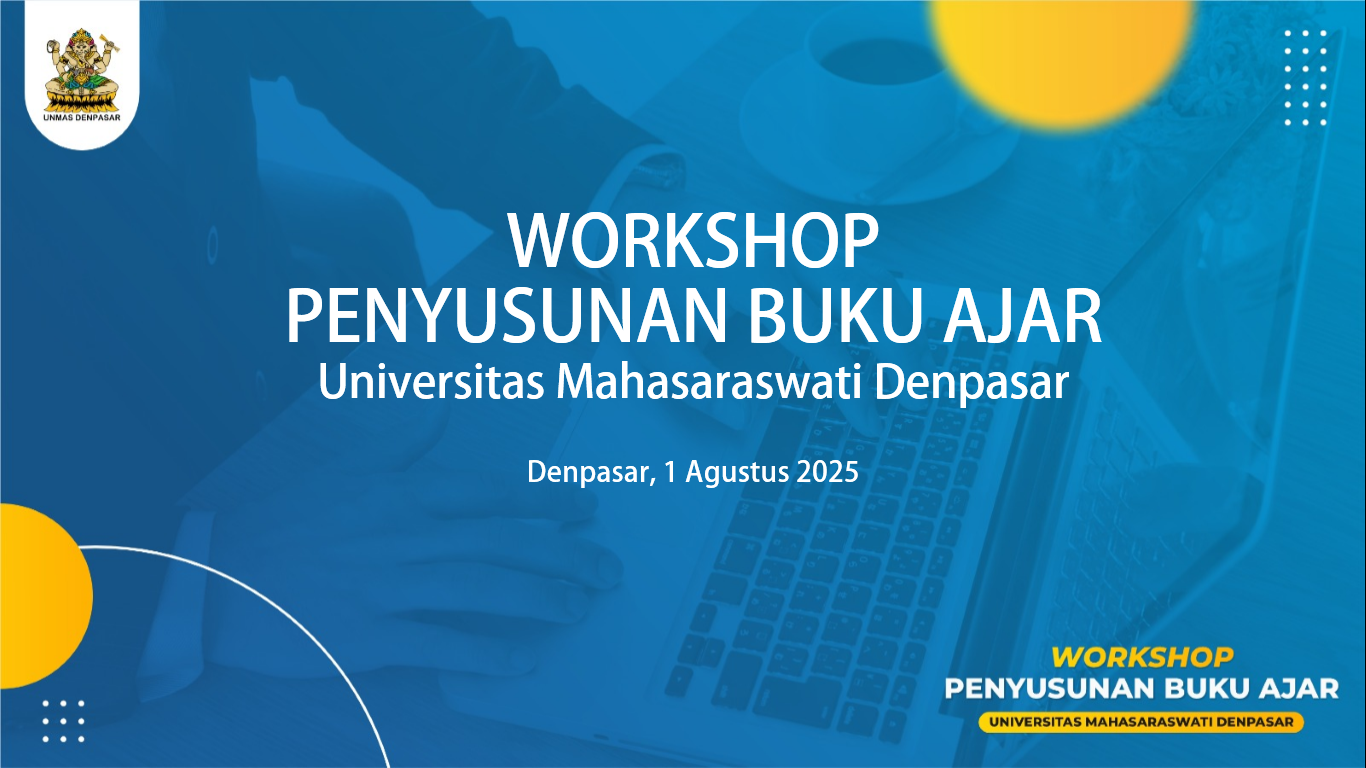 UNMAS DENPASAR

WORKSHOP
PENYUSUNAN BUKU AJAR
Universitas Mahasaraswati Denpasar

Denpasar, 1 Agustus 2025

WORKSHOP
PENYUSUNAN BUKU AJAR
UNIVERSITAS MAHASARASWATI DENPASAR